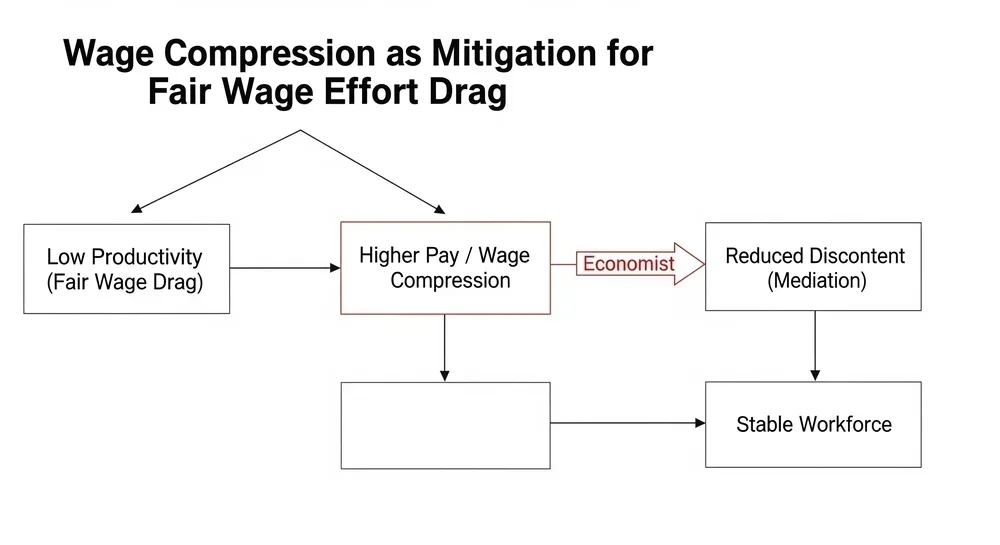 Wage Compression as Mitigation for Fair Wage Effort Drag

Low Productivity
(Fair Wage Drag)

Higher Pay / Wage Compression

Economist

Reduced Discontent
(Mediation)

Stable Workforce